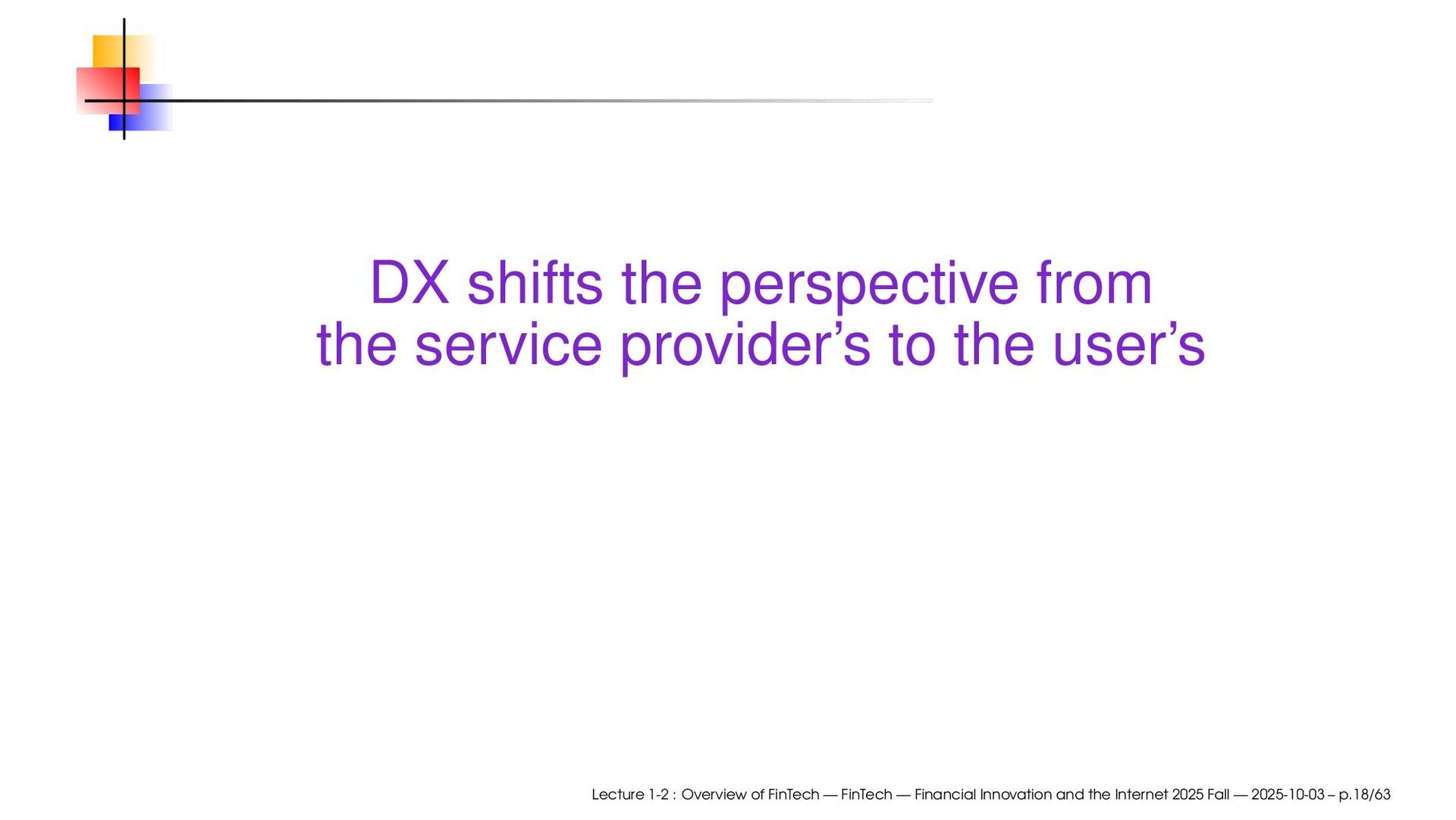 DX shifts the perspective from the service provider’s to the user’s

Lecture 1-2 : Overview of FinTech — FinTech — Financial Innovation and the Internet 2025 Fall — 2025-10-03 – p.18/63